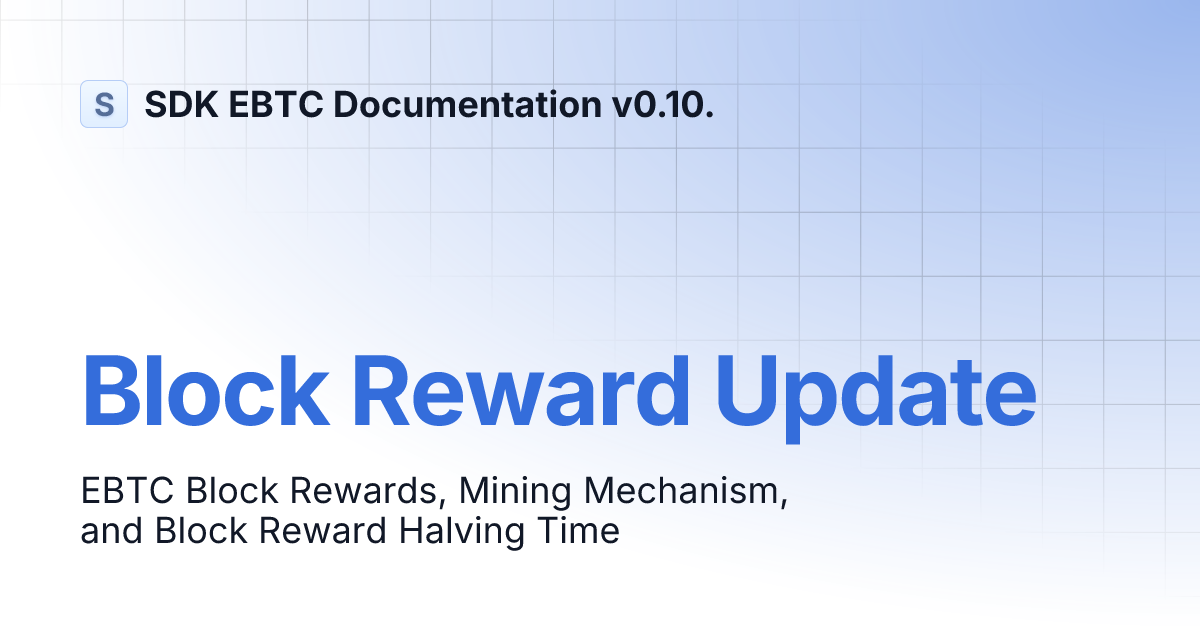 S SDK EBTC Documentation v0.10.

Block Reward Update

EBTC Block Rewards, Mining Mechanism, and Block Reward Halving Time